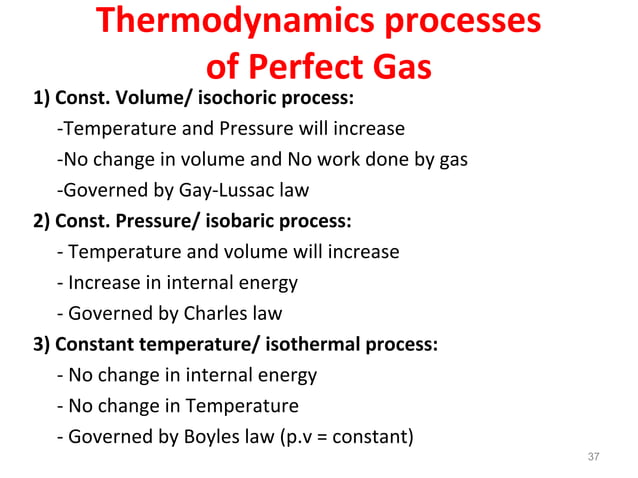 Thermodynamics processes of Perfect Gas

1) Const. Volume/ isochoric process:
-Temperature and Pressure will increase
-No change in volume and No work done by gas
-Governed by Gay-Lussac law

2) Const. Pressure/ isobaric process:
- Temperature and volume will increase
- Increase in internal energy
- Governed by Charles law

3) Constant temperature/ isothermal process:
- No change in internal energy
- No change in Temperature
- Governed by Boyles law (p.v = constant)

37